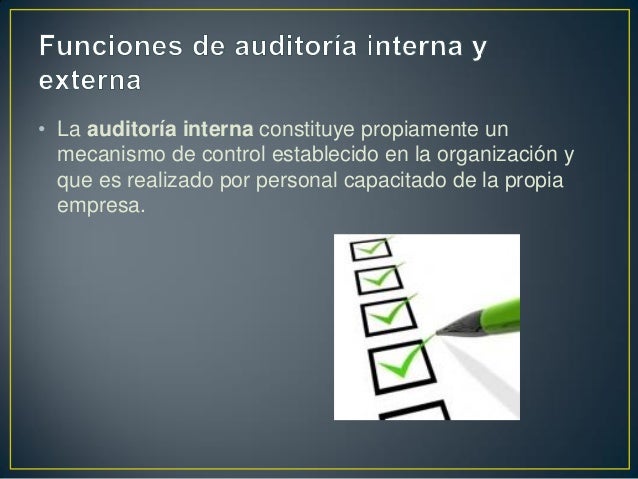 Funciones de auditoría interna y externa

• La auditoría interna constituye propiamente un mecanismo de control establecido en la organización y que es realizado por personal capacitado de la propia empresa.